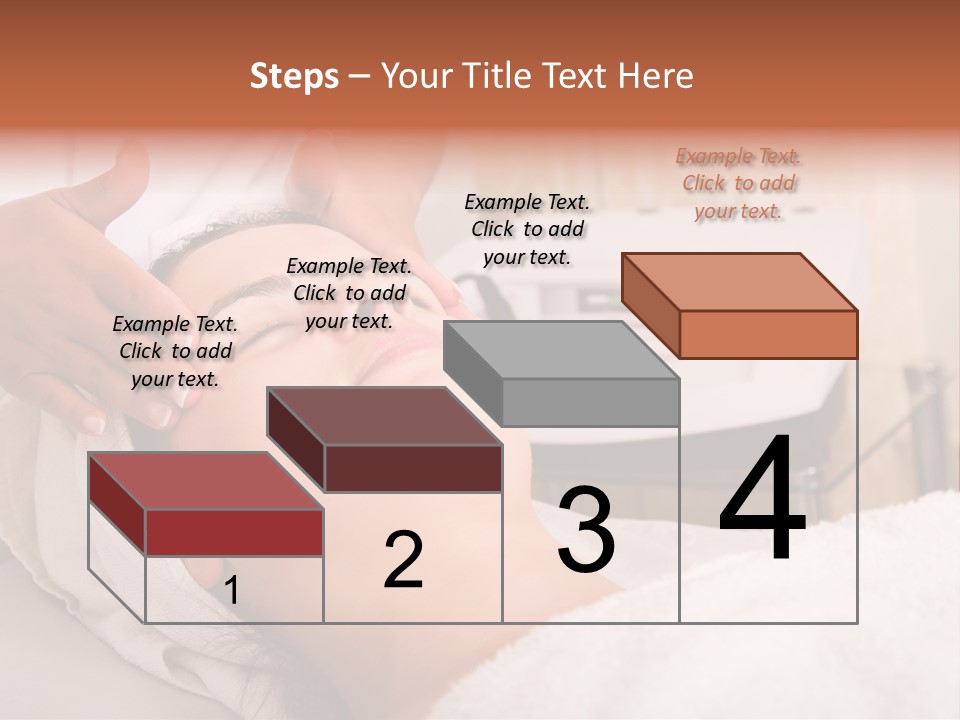 Steps – Your Title Text Here

Example Text. Click to add your text.

Example Text. Click to add your text.

Example Text. Click to add your text.

Example Text. Click to add your text.

1

2

3

4